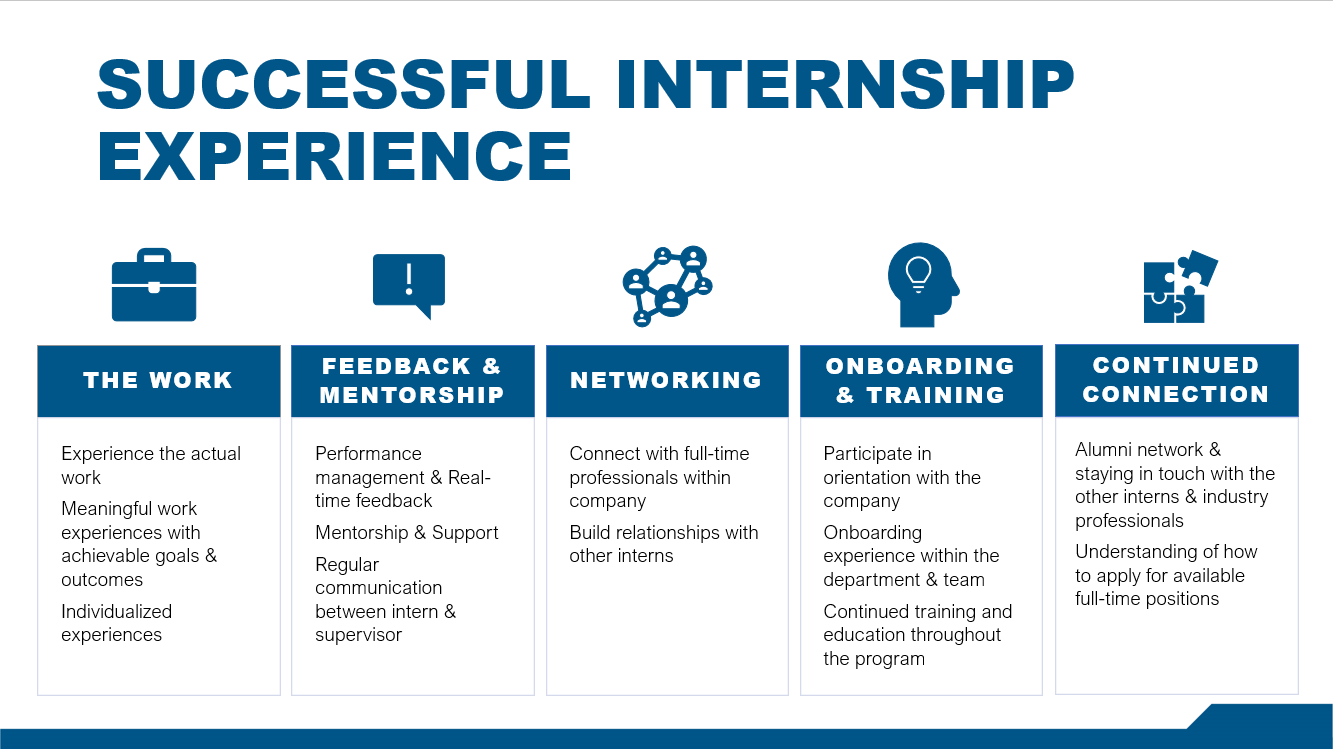 SUCCESSFUL INTERNSHIP EXPERIENCE

THE WORK

Experience the actual work

Meaningful work experiences with achievable goals & outcomes

Individualized experiences

FEEDBACK & MENTORSHIP

Performance management & Real-time feedback

Mentorship & Support

Regular communication between intern & supervisor

NETWORKING

Connect with full-time professionals within company

Build relationships with other interns

ONBOARDING & TRAINING

Participate in orientation with the company

Onboarding experience within the department & team

Continued training and education throughout the program

CONTINUED CONNECTION

Alumni network & staying in touch with the other interns & industry professionals

Understanding of how to apply for available full-time positions